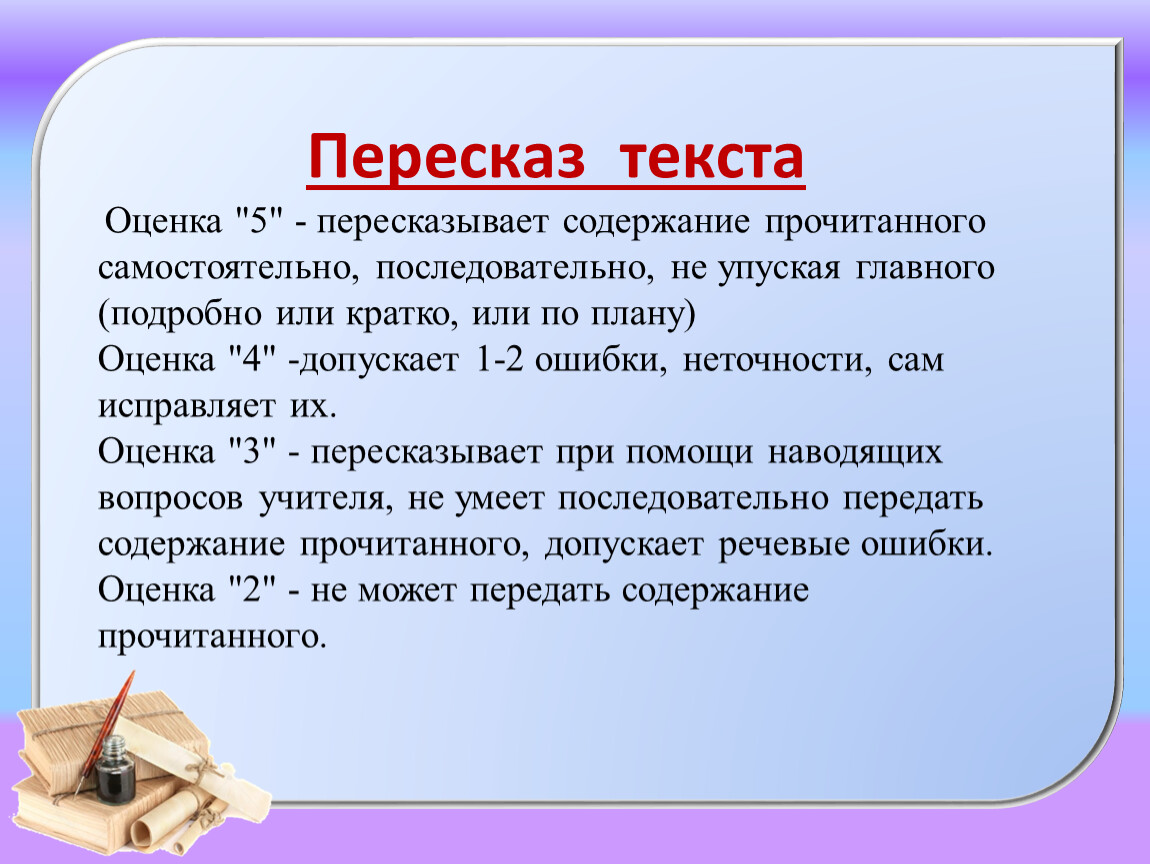 Пересказ текста

Оценка "5" - пересказывает содержание прочитанного самостоятельно, последовательно, не упуская главного (подробно или кратко, или по плану)
Оценка "4" -допускает 1-2 ошибки, неточности, сам исправляет их.
Оценка "3" - пересказывает при помощи наводящих вопросов учителя, не умеет последовательно передать содержание прочитанного, допускает речевые ошибки.
Оценка "2" - не может передать содержание прочитанного.